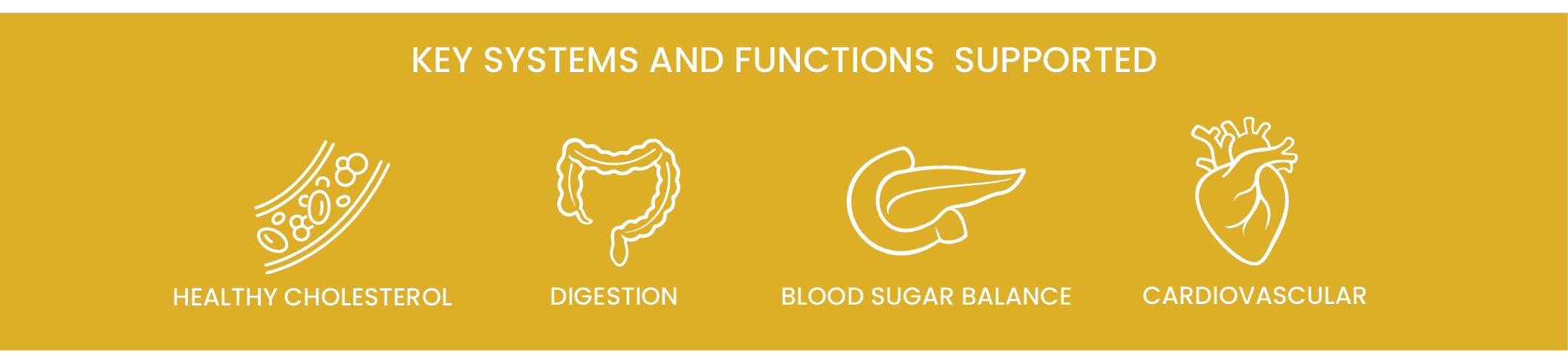 KEY SYSTEMS AND FUNCTIONS SUPPORTED

HEALTHY CHOLESTEROL

DIGESTION

BLOOD SUGAR BALANCE

CARDIOVASCULAR